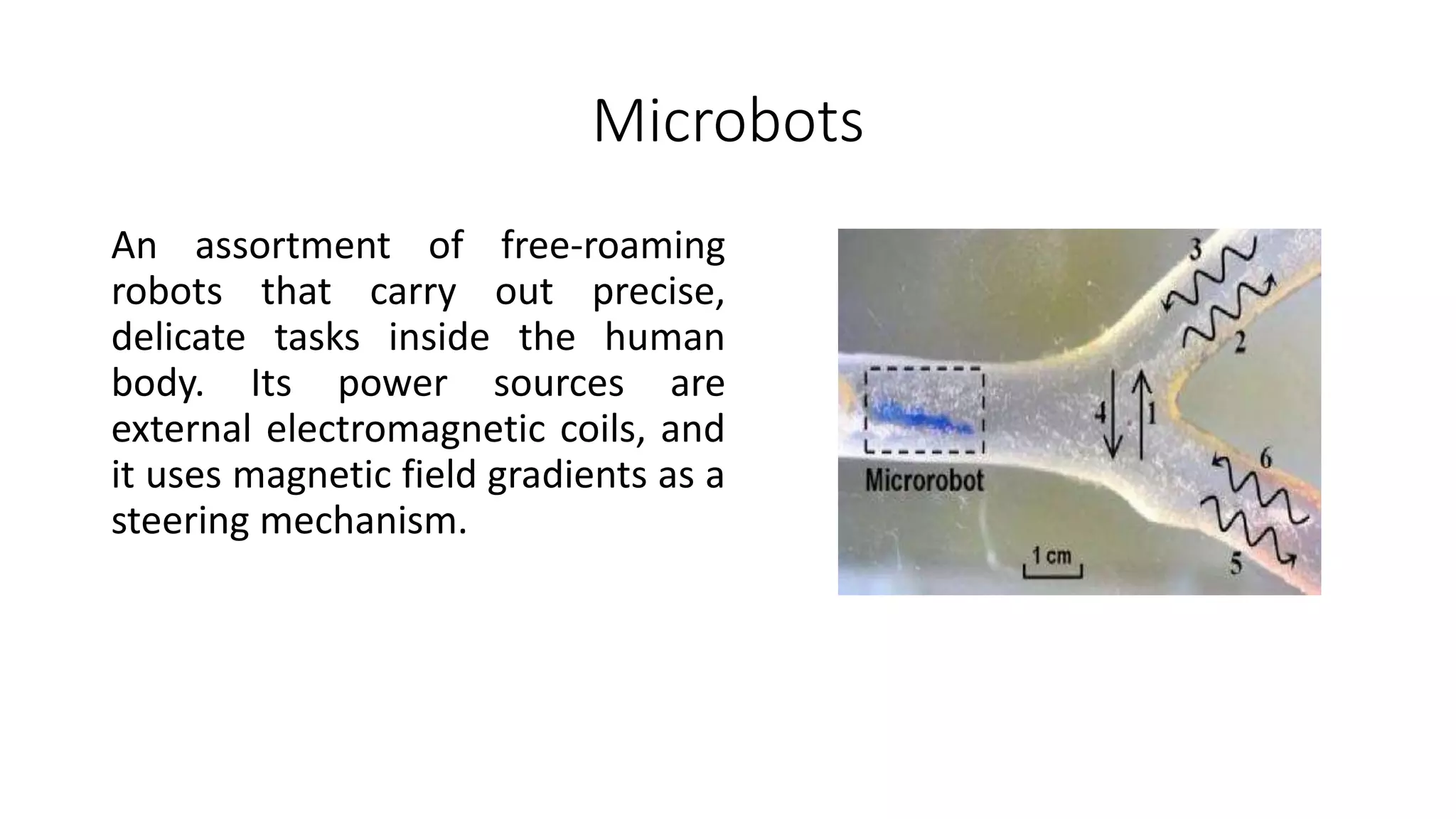 Microbots

An assortment of free-roaming robots that carry out precise, delicate tasks inside the human body. Its power sources are external electromagnetic coils, and it uses magnetic field gradients as a steering mechanism.

3
2
4
1
6
5
Microrobot
1 cm